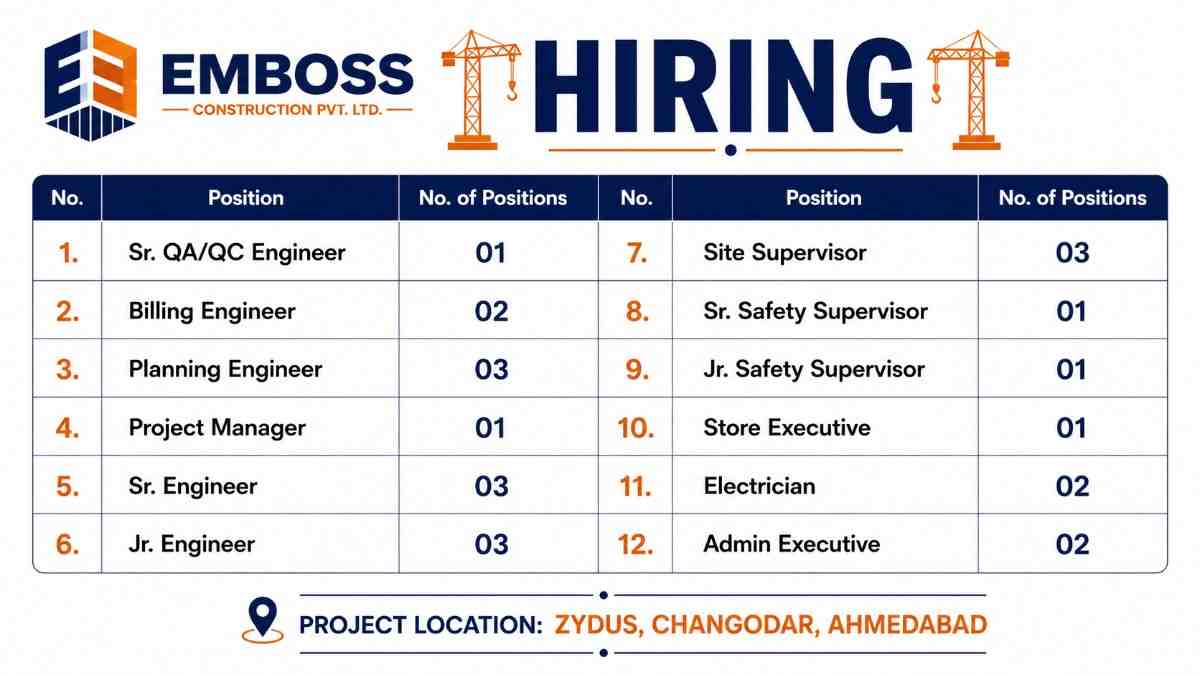 EMBOSS
CONSTRUCTION PVT. LTD.

HIRING

| No. | Position | No. of Positions | No. | Position | No. of Positions |
|---|---|---|---|---|---|
| 1. | Sr. QA/QC Engineer | 01 | 7. | Site Supervisor | 03 |
| 2. | Billing Engineer | 02 | 8. | Sr. Safety Supervisor | 01 |
| 3. | Planning Engineer | 03 | 9. | Jr. Safety Supervisor | 01 |
| 4. | Project Manager | 01 | 10. | Store Executive | 01 |
| 5. | Sr. Engineer | 03 | 11. | Electrician | 02 |
| 6. | Jr. Engineer | 03 | 12. | Admin Executive | 02 |

PROJECT LOCATION: ZYDUS, CHANGODAR, AHMEDABAD